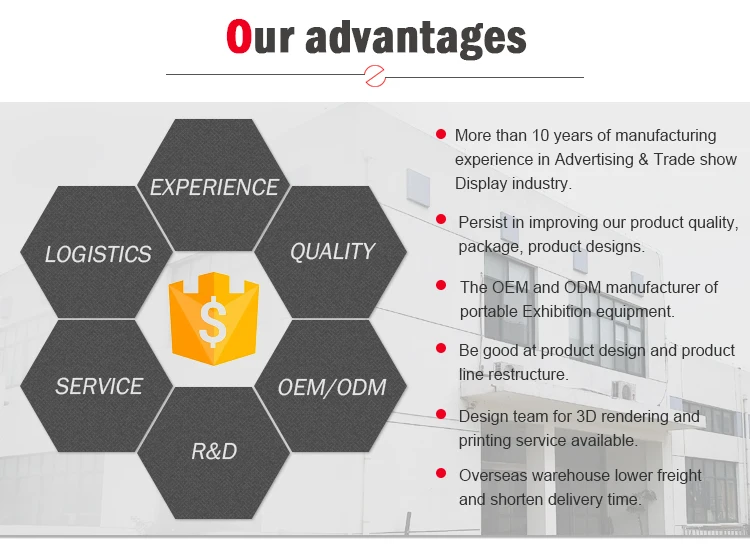 Our advantages

EXPERIENCE

LOGISTICS

QUALITY

$

SERVICE

OEM/ODM

R&D

More than 10 years of manufacturing experience in Advertising & Trade show Display industry.

Persist in improving our product quality, package, product designs.

The OEM and ODM manufacturer of portable Exhibition equipment.

Be good at product design and product line restructure.

Design team for 3D rendering and printing service available.

Overseas warehouse lower freight and shorten delivery time.